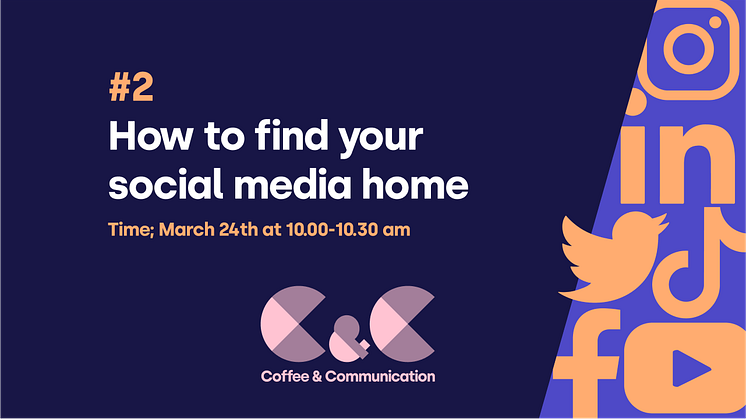 #2
How to find your social media home

Time; March 24th at 10.00-10.30 am

C&C
Coffee & Communication

in
f